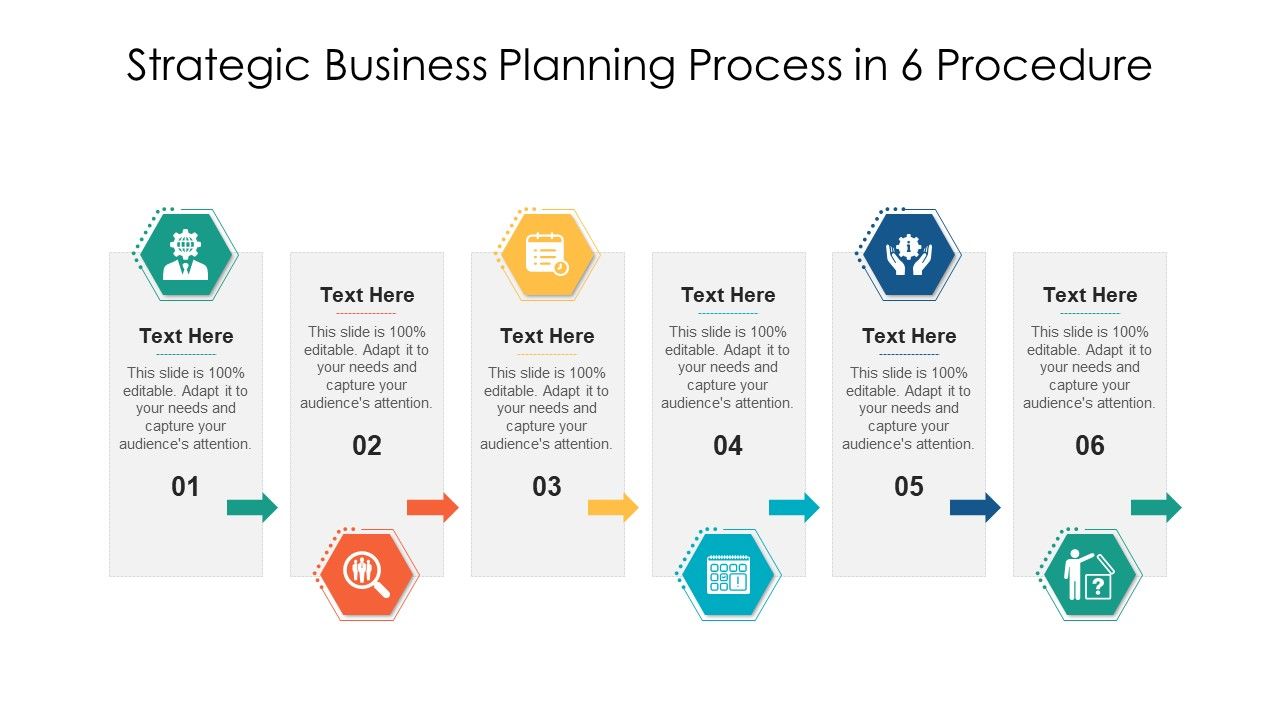 Strategic Business Planning Process in 6 Procedure

Text Here

This slide is 100% editable. Adapt it to your needs and capture your audience's attention.

01

Text Here

This slide is 100% editable. Adapt it to your needs and capture your audience's attention.

02

Text Here

This slide is 100% editable. Adapt it to your needs and capture your audience's attention.

03

Text Here

This slide is 100% editable. Adapt it to your needs and capture your audience's attention.

04

Text Here

This slide is 100% editable. Adapt it to your needs and capture your audience's attention.

05

Text Here

This slide is 100% editable. Adapt it to your needs and capture your audience's attention.

06